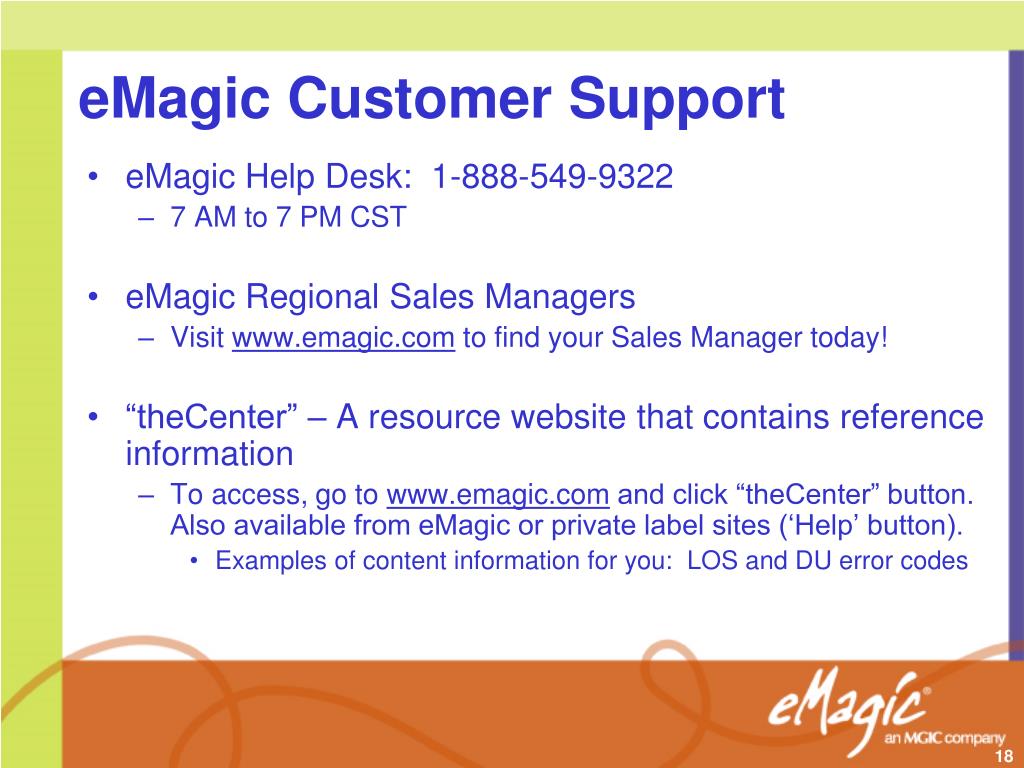 eMagic Customer Support

• eMagic Help Desk: 1-888-549-9322
– 7 AM to 7 PM CST

• eMagic Regional Sales Managers
– Visit www.emagic.com to find your Sales Manager today!

• “theCenter” – A resource website that contains reference information
– To access, go to www.emagic.com and click “theCenter” button. Also available from eMagic or private label sites (‘Help’ button).
• Examples of content information for you: LOS and DU error codes

eMagic®
an MGIC company

18